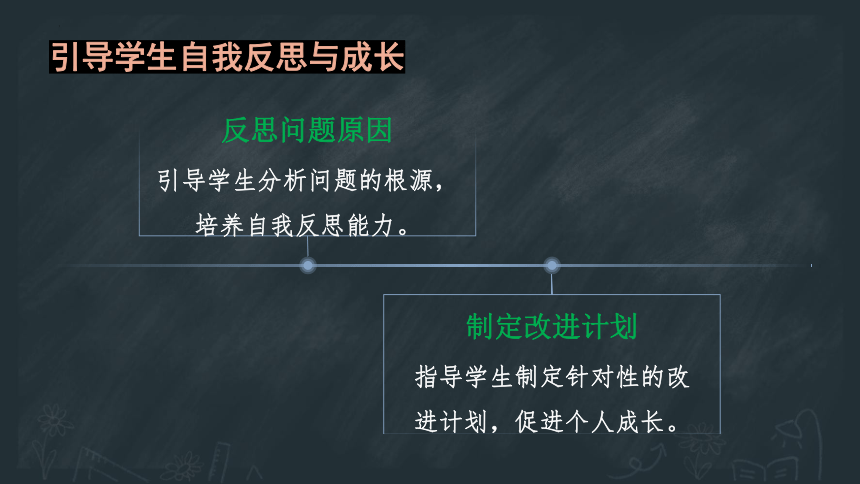 引导学生自我反思与成长

反思问题原因

引导学生分析问题的根源，培养自我反思能力。

制定改进计划

指导学生制定针对性的改进计划，促进个人成长。